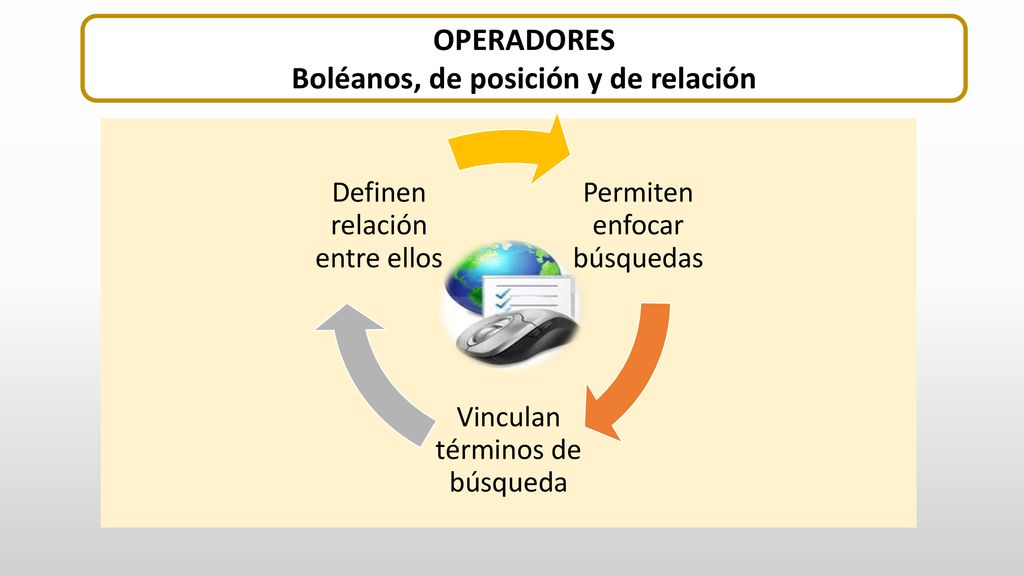 OPERADORES
Boléanos, de posición y de relación

Permiten enfocar búsquedas

Vinculan términos de búsqueda

Definen relación entre ellos